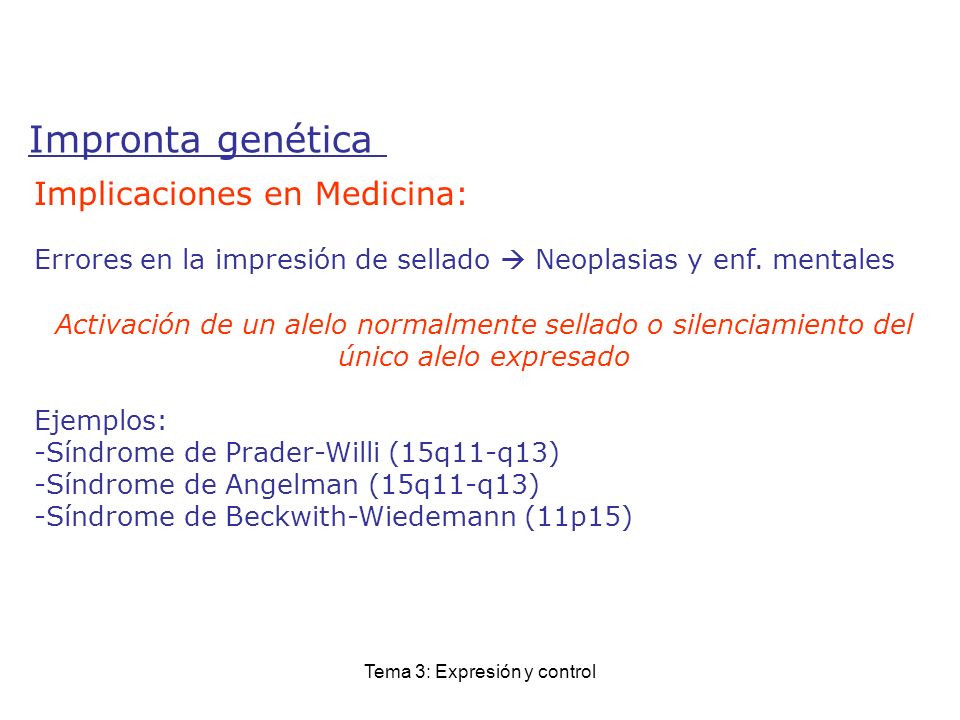 Impronta genética

Implicaciones en Medicina:

Errores en la impresión de sellado → Neoplasias y enf. mentales

Activación de un alelo normalmente sellado o silenciamiento del único alelo expresado

Ejemplos:
-Síndrome de Prader-Willi (15q11-q13)
-Síndrome de Angelman (15q11-q13)
-Síndrome de Beckwith-Wiedemann (11p15)

Tema 3: Expresión y control